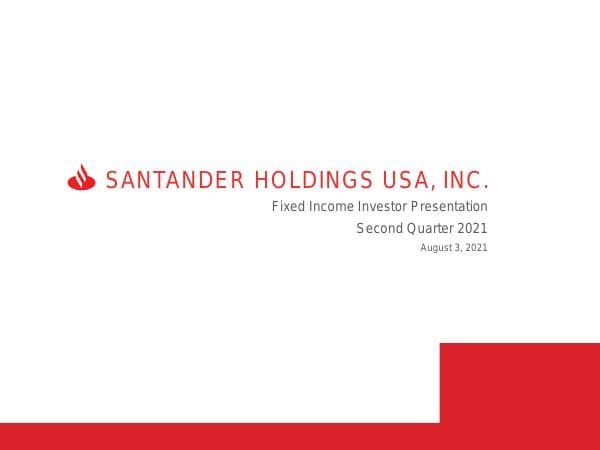 SANTANDER HOLDINGS USA, INC.

Fixed Income Investor Presentation

Second Quarter 2021

August 3, 2021